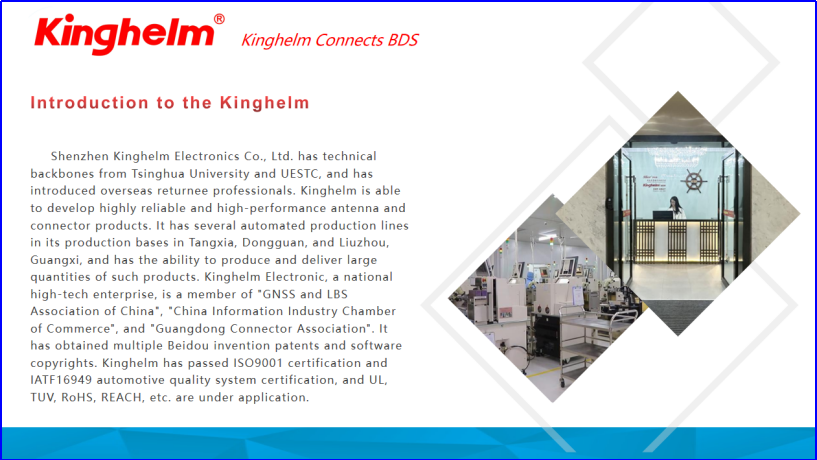 Kinghelm® Kinghelm Connects BDS

Introduction to the Kinghelm

Shenzhen Kinghelm Electronics Co., Ltd. has technical backbones from Tsinghua University and UESTC, and has introduced overseas returnee professionals. Kinghelm is able to develop highly reliable and high-performance antenna and connector products. It has several automated production lines in its production bases in Tangxia, Dongguan, and Liuzhou, Guangxi, and has the ability to produce and deliver large quantities of such products. Kinghelm Electronic, a national high-tech enterprise, is a member of "GNSS and LBS Association of China", "China Information Industry Chamber of Commerce", and "Guangdong Connector Association". It has obtained multiple Beidou invention patents and software copyrights. Kinghelm has passed ISO9001 certification and IATF16949 automotive quality system certification, and UL, TUV, RoHS, REACH, etc. are under application.